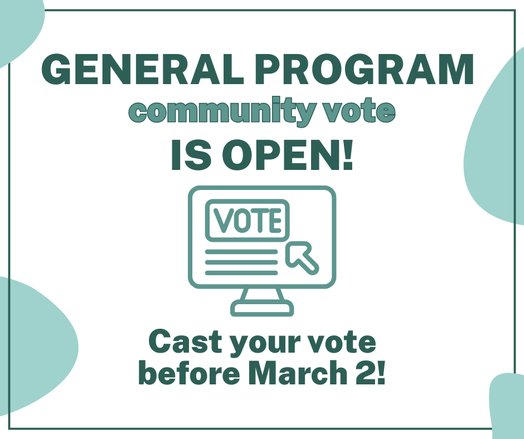 GENERAL PROGRAM
community vote
IS OPEN!

VOTE

Cast your vote before March 2!